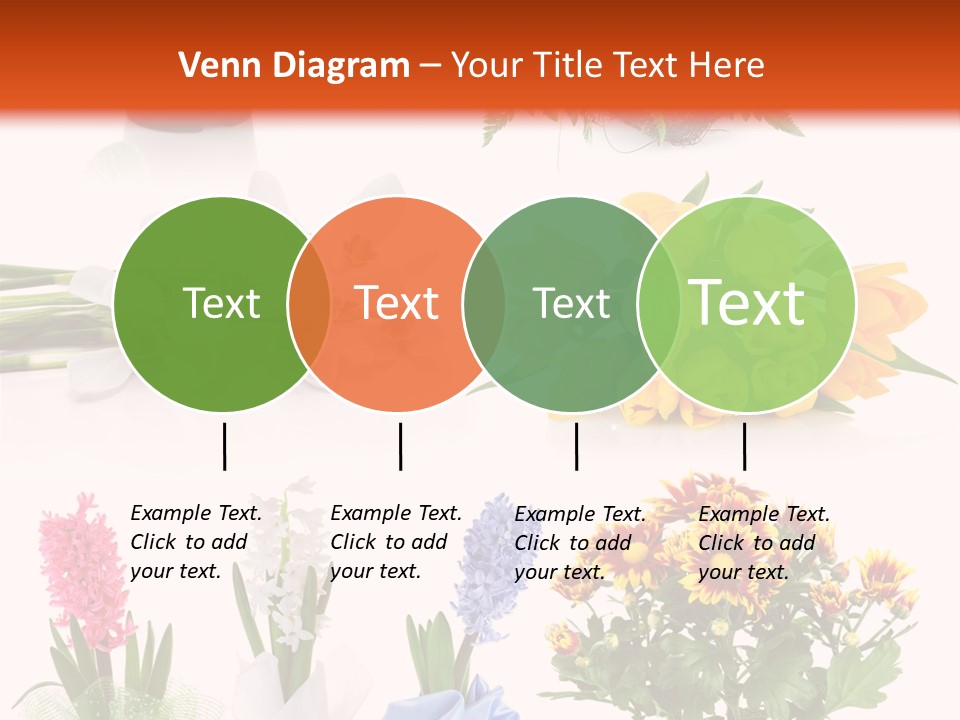 Venn Diagram – Your Title Text Here

Text

Text

Text

Text

Example Text. Click to add your text.

Example Text. Click to add your text.

Example Text. Click to add your text.

Example Text. Click to add your text.